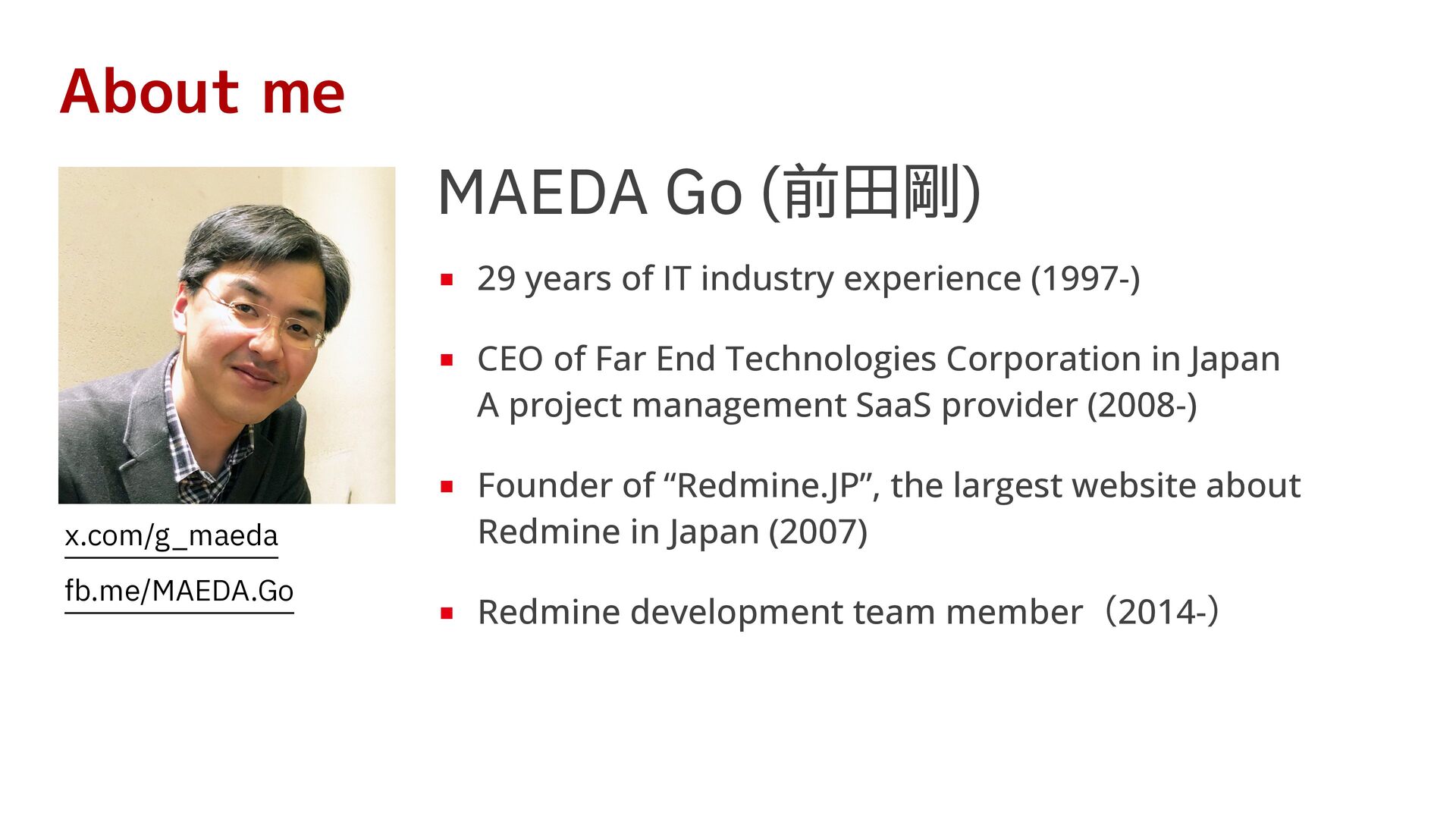 About me

x.com/g_maeda

fb.me/MAEDA.Go

MAEDA Go (前田剛)

▪ 29 years of IT industry experience (1997-)

▪ CEO of Far End Technologies Corporation in Japan
A project management SaaS provider (2008-)

▪ Founder of “Redmine.JP”, the largest website about Redmine in Japan (2007)

▪ Redmine development team member（2014-）